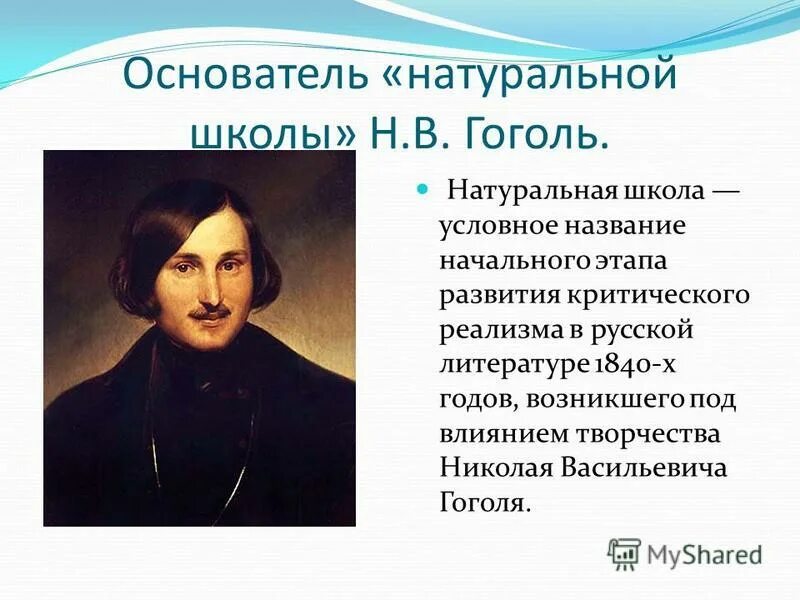 Основатель «натуральной школы» Н.В. Гоголь.

Натуральная школа — условное название начального этапа развития критического реализма в русской литературе 1840-х годов, возникшего под влиянием творчества Николая Васильевича Гоголя.

MyShared